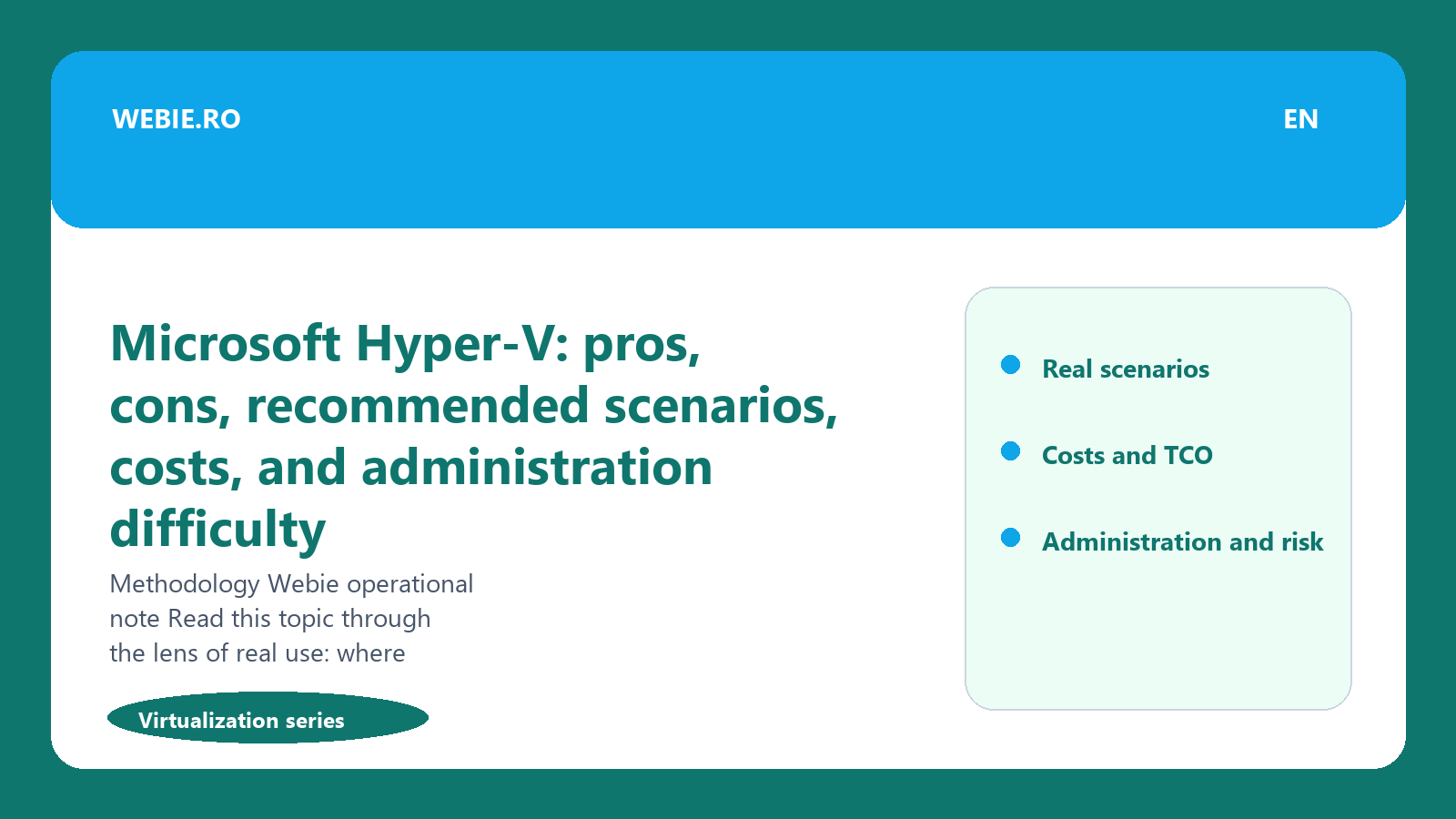 WEBIE.RO

EN

Microsoft Hyper-V: pros, cons, recommended scenarios, costs, and administration difficulty

Methodology Webie operational note Read this topic through the lens of real use: where

Virtualization series

Real scenarios

Costs and TCO

Administration and risk